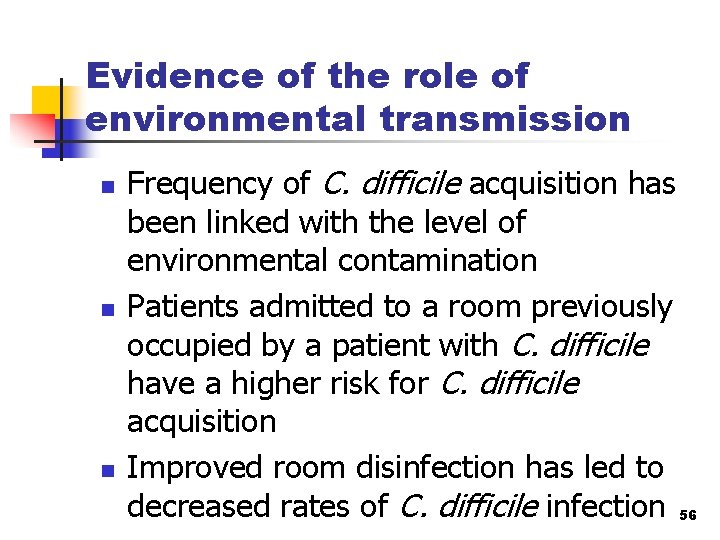 Evidence of the role of environmental transmission

- Frequency of C. difficile acquisition has been linked with the level of environmental contamination
- Patients admitted to a room previously occupied by a patient with C. difficile have a higher risk for C. difficile acquisition
- Improved room disinfection has led to decreased rates of C. difficile infection

56